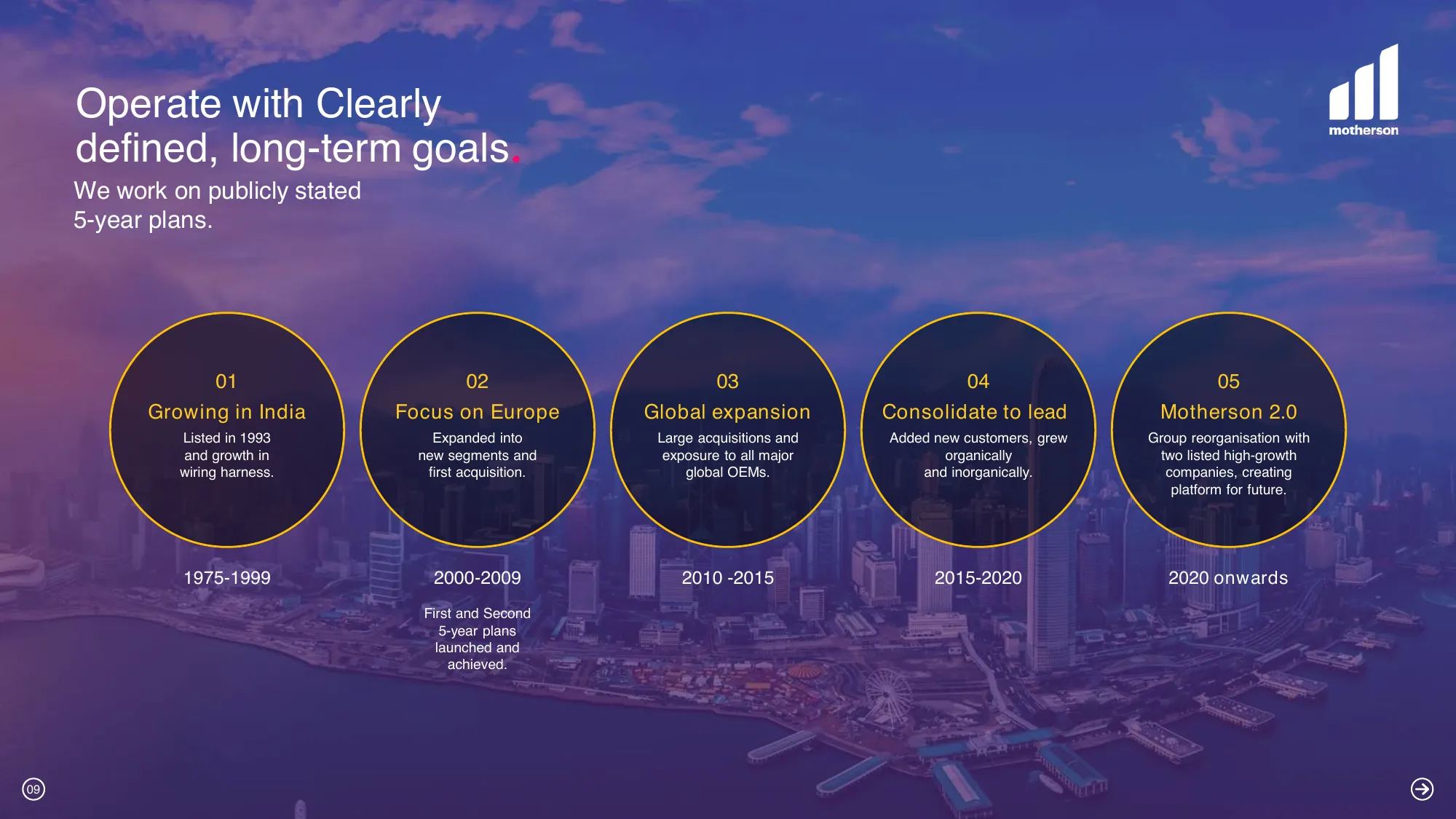 Operate with Clearly defined, long-term goals.

We work on publicly stated 5-year plans.

motherson

01
Growing in India
Listed in 1993 and growth in wiring harness.

1975-1999

02
Focus on Europe
Expanded into new segments and first acquisition.

2000-2009

First and Second 5-year plans launched and achieved.

03
Global expansion
Large acquisitions and exposure to all major global OEMs.

2010 -2015

04
Consolidate to lead
Added new customers, grew organically and inorganically.

2015-2020

05
Motherson 2.0
Group reorganisation with two listed high-growth companies, creating platform for future.

2020 onwards

09